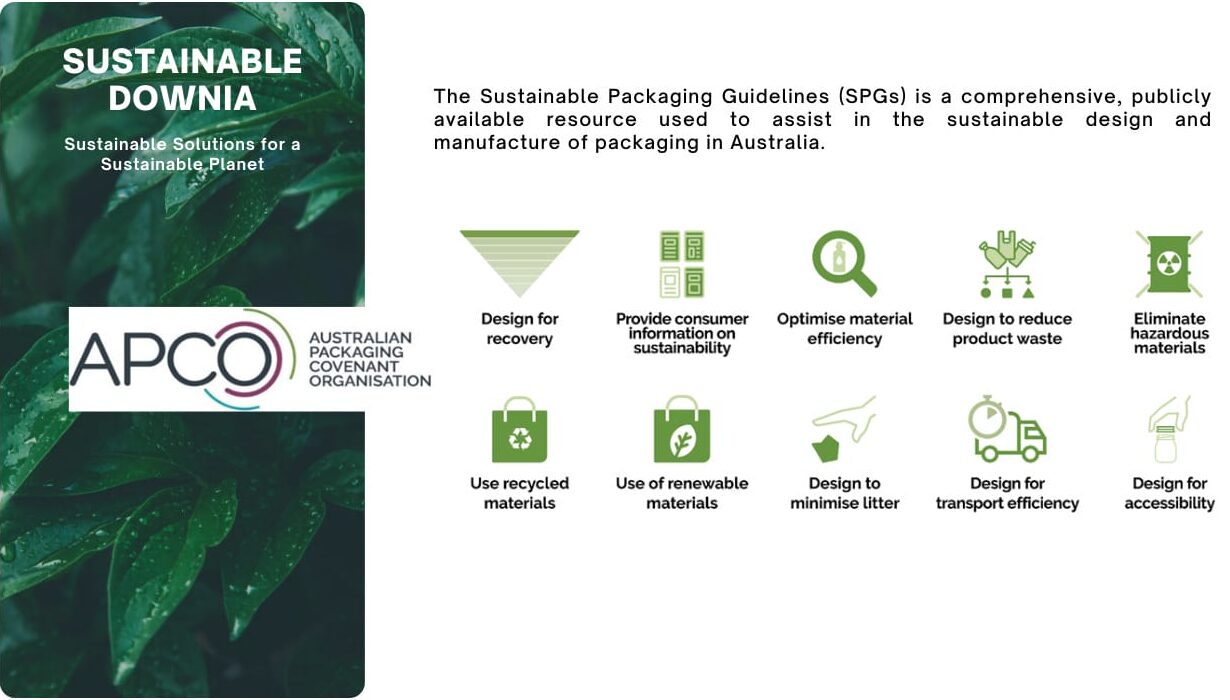 SUSTAINABLE DOWNIA

Sustainable Solutions for a Sustainable Planet

APCO AUSTRALIAN PACKAGING COVENANT ORGANISATION

The Sustainable Packaging Guidelines (SPGs) is a comprehensive, publicly available resource used to assist in the sustainable design and manufacture of packaging in Australia.

Design for recovery

Provide consumer information on sustainability

Optimise material efficiency

Design to reduce product waste

Eliminate hazardous materials

Use recycled materials

Use of renewable materials

Design to minimise litter

Design for transport efficiency

Design for accessibility